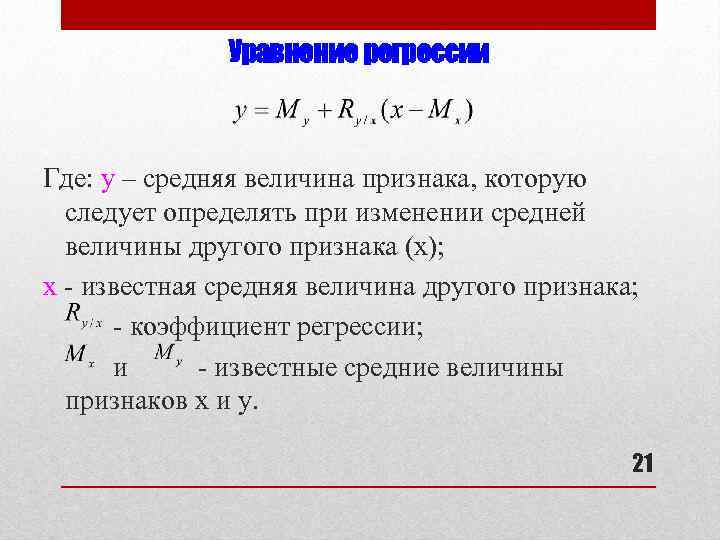 Уравнение регрессии

$y = M_y + R_{y/x}(x - M_x)$

Где: у – средняя величина признака, которую следует определять при изменении средней величины другого признака (х);

х - известная средняя величина другого признака;

$R_{y/x}$ - коэффициент регрессии;

$M_x$ и $M_y$ - известные средние величины признаков х и у.

21